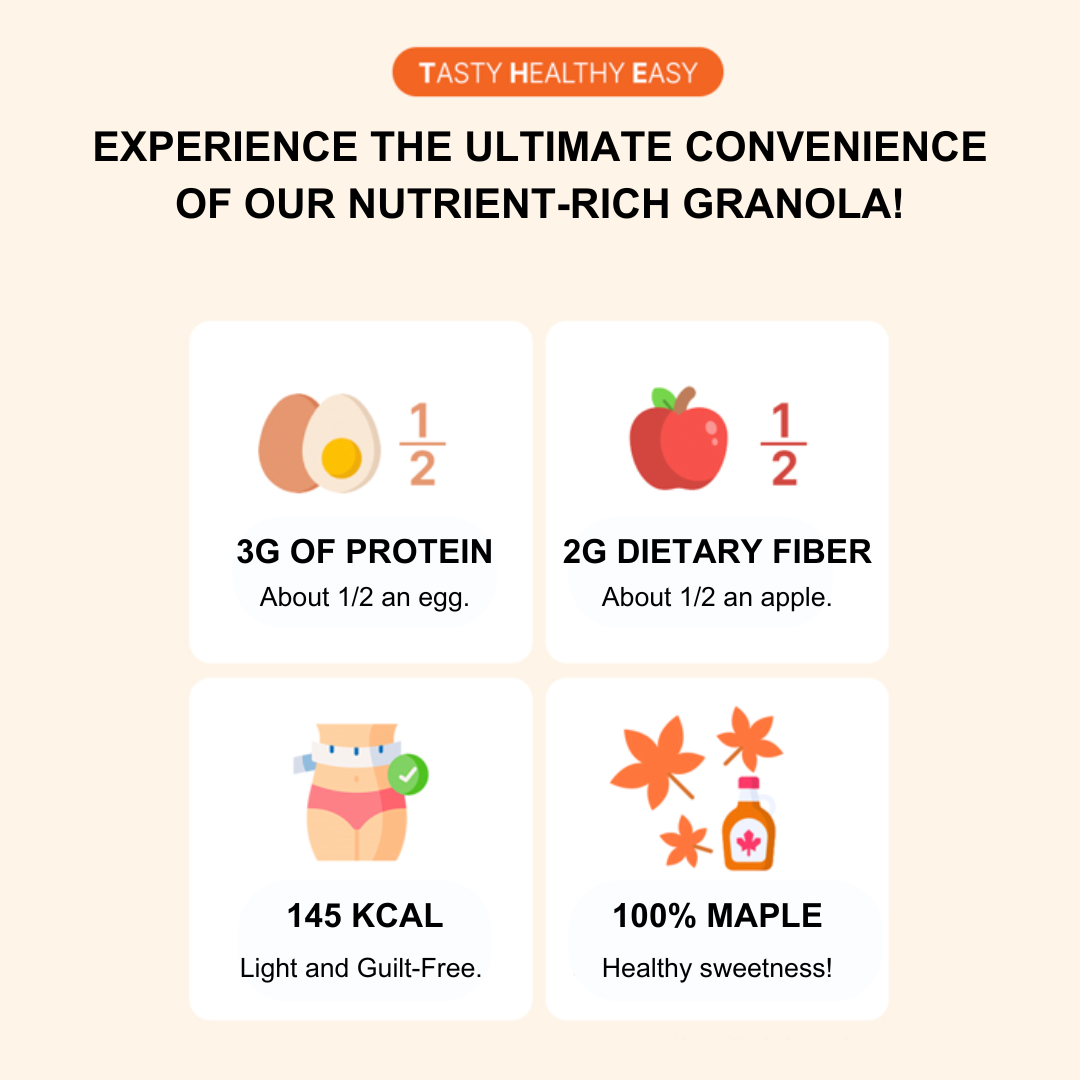 TASTY HEALTHY EASY

EXPERIENCE THE ULTIMATE CONVENIENCE OF OUR NUTRIENT-RICH GRANOLA!

$\frac{1}{2}$

3G OF PROTEIN
About 1/2 an egg.

$\frac{1}{2}$

2G DIETARY FIBER
About 1/2 an apple.

145 KCAL
Light and Guilt-Free.

100% MAPLE
Healthy sweetness!